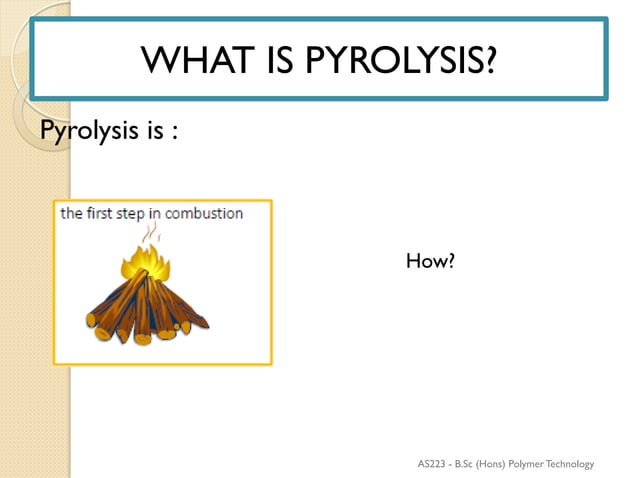 WHAT IS PYROLYSIS?

Pyrolysis is :

the first step in combustion

How?

AS223 - B.Sc (Hons) Polymer Technology